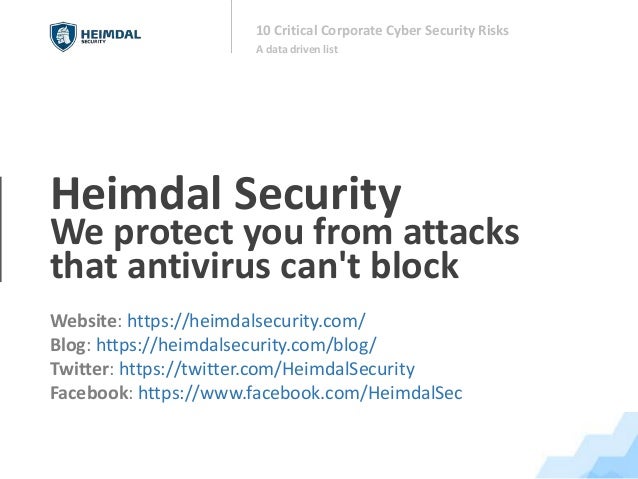 HEIMDAL
SECURITY

10 Critical Corporate Cyber Security Risks
A data driven list

Heimdal Security
We protect you from attacks that antivirus can't block

Website: https://heimdalsecurity.com/
Blog: https://heimdalsecurity.com/blog/
Twitter: https://twitter.com/HeimdalSecurity
Facebook: https://www.facebook.com/HeimdalSec